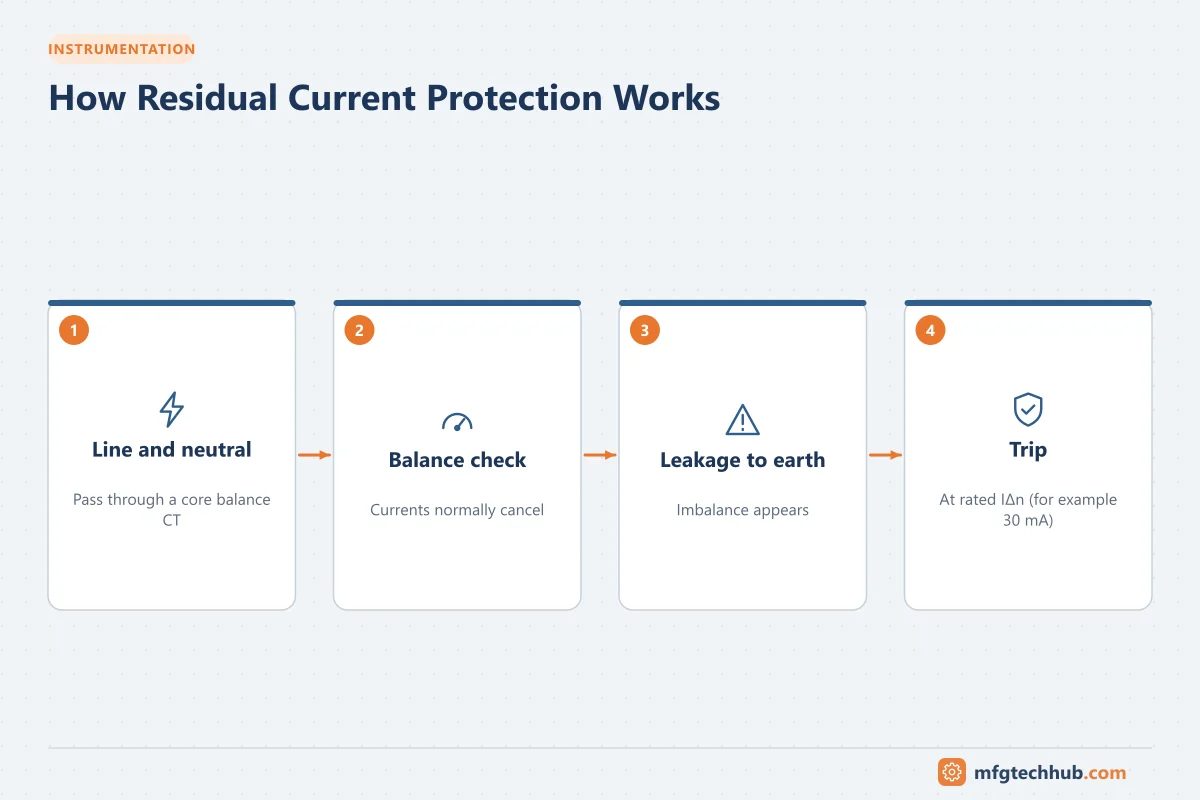 INSTRUMENTATION

How Residual Current Protection Works

1

Line and neutral

Pass through a core balance CT

2

Balance check

Currents normally cancel

3

Leakage to earth

Imbalance appears

4

Trip

At rated IΔn (for example 30 mA)

mfgtechhub.com